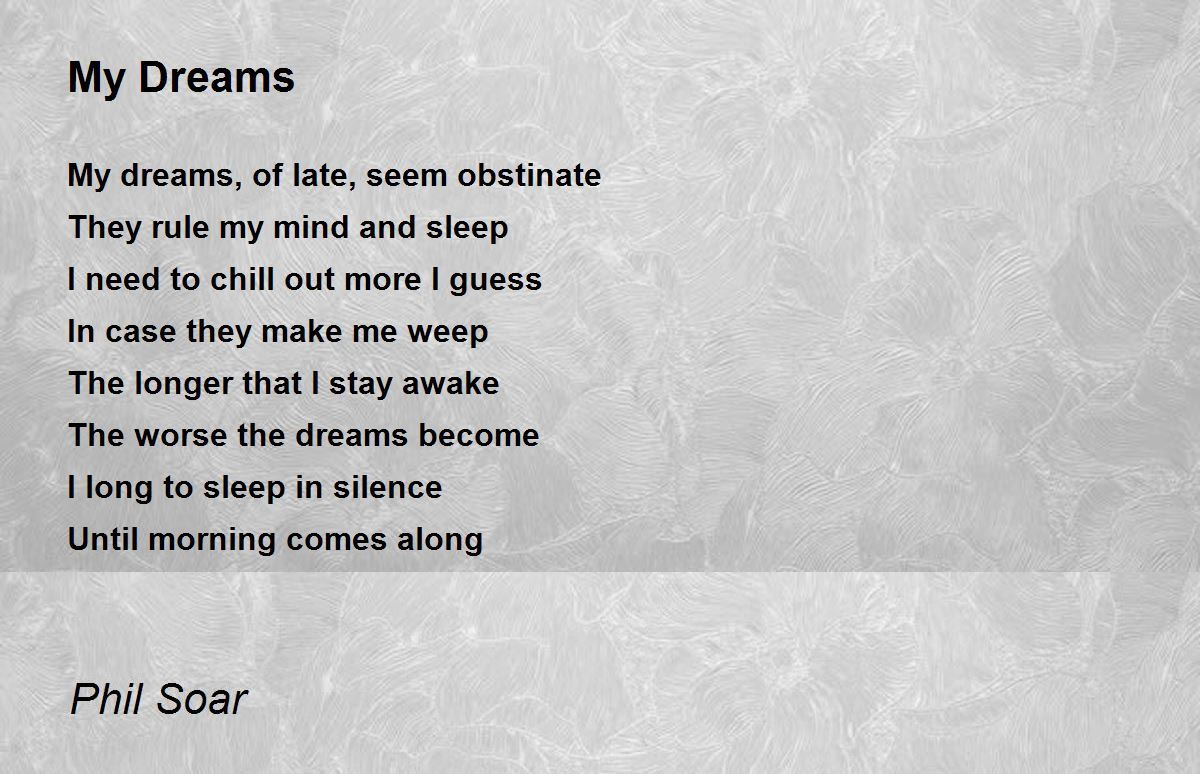 My Dreams

My dreams, of late, seem obstinate
They rule my mind and sleep
I need to chill out more I guess
In case they make me weep
The longer that I stay awake
The worse the dreams become
I long to sleep in silence
Until morning comes along

Phil Soar